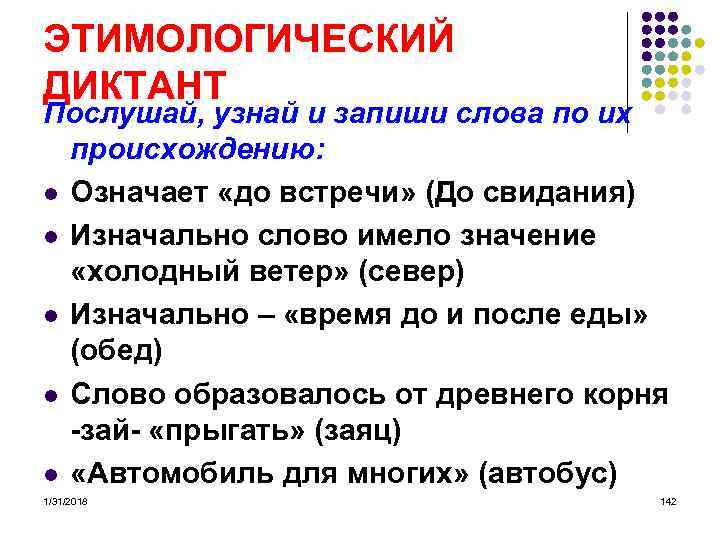 ЭТИМОЛОГИЧЕСКИЙ ДИКТАНТ

Послушай, узнай и запиши слова по их происхождению:

- Означает «до встречи» (До свидания)
- Изначально слово имело значение «холодный ветер» (север)
- Изначально – «время до и после еды» (обед)
- Слово образовалось от древнего корня -зай- «прыгать» (заяц)
- «Автомобиль для многих» (автобус)

1/31/2018

142